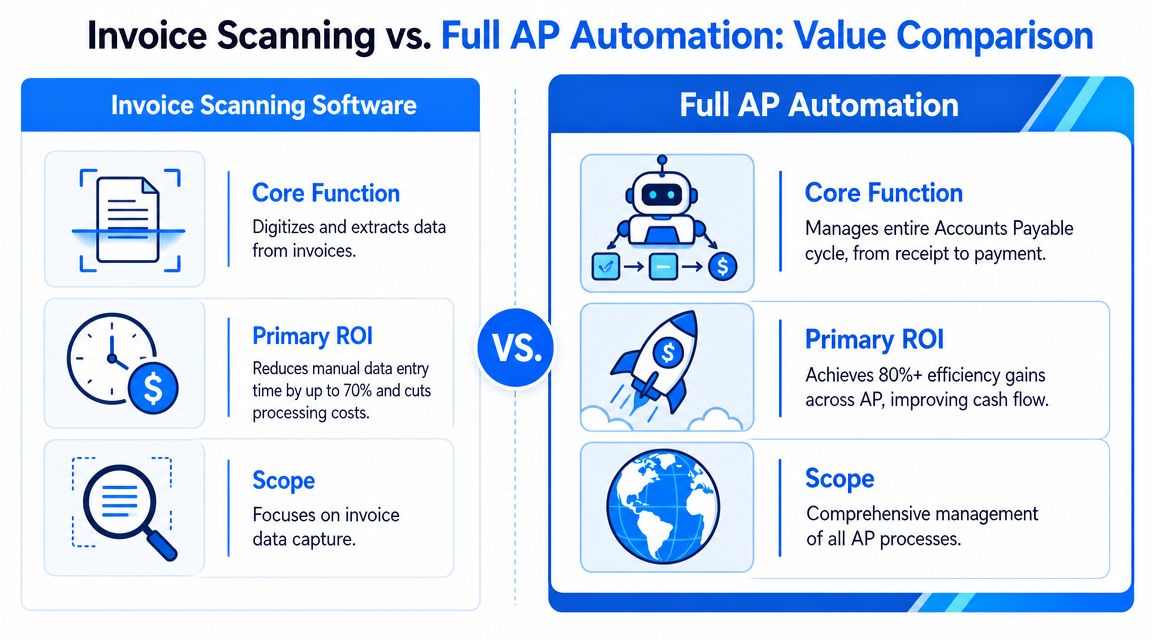 Invoice Scanning vs. Full AP Automation: Value Comparison

Invoice Scanning Software

Core Function
Digitizes and extracts data from invoices.

Primary ROI
Reduces manual data entry time by up to 70% and cuts processing costs.

Scope
Focuses on invoice data capture.

VS.

Full AP Automation

Core Function
Manages entire Accounts Payable cycle, from receipt to payment.

Primary ROI
Achieves 80%+ efficiency gains across AP, improving cash flow.

Scope
Comprehensive management of all AP processes.